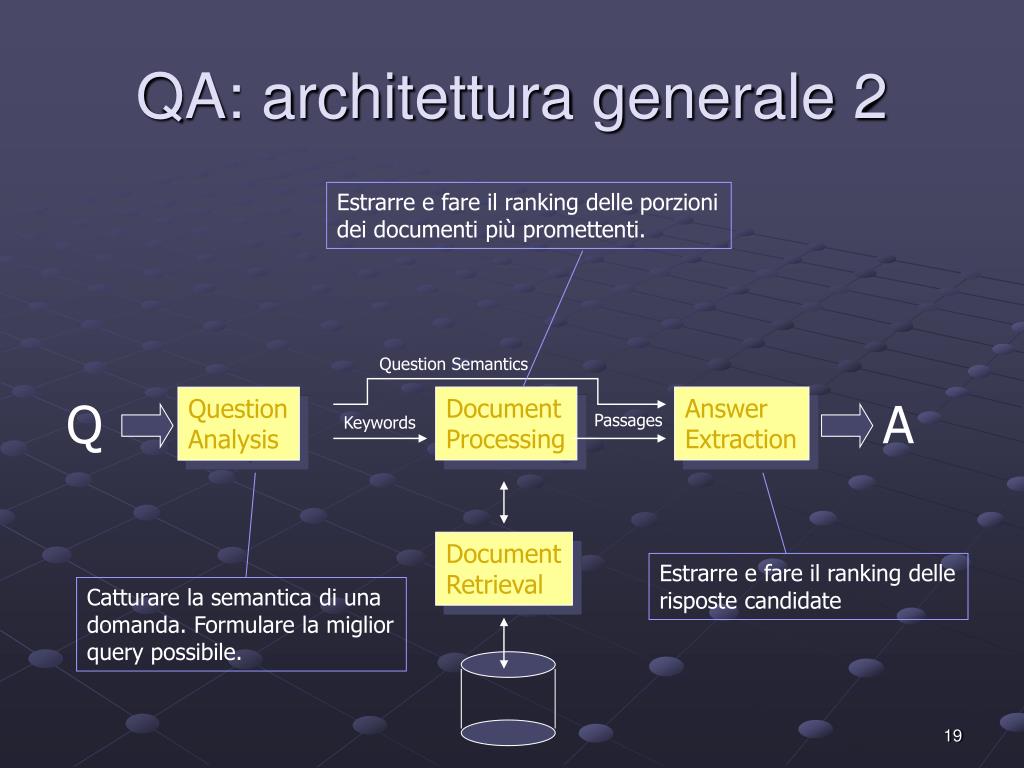 QA: architettura generale 2

Estrarre e fare il ranking delle porzioni dei documenti più promettenti.

Question Semantics

Q

Question Analysis

Keywords

Document Processing

Passages

Answer Extraction

A

Document Retrieval

Catturare la semantica di una domanda. Formulare la miglior query possibile.

Estrarre e fare il ranking delle risposte candidate

19